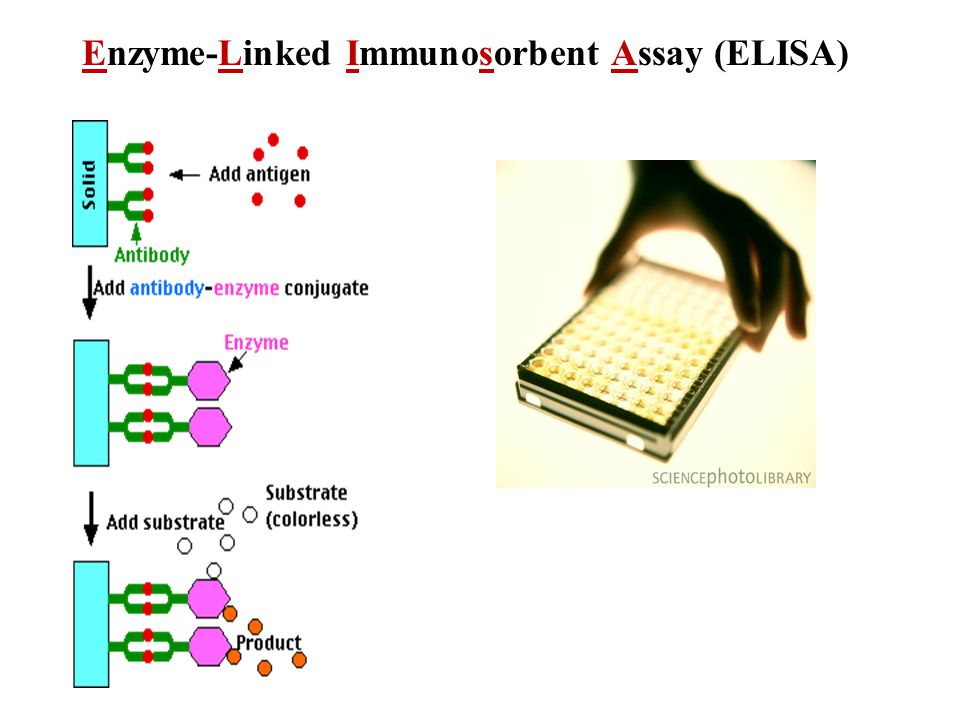 Enzyme-Linked Immunosorbent Assay (ELISA)

Solid

Add antigen

Antibody

Add antibody-enzyme conjugate

Enzyme

Add substrate

Substrate (colorless)

Product

SCIENCEphotoLIBRARY